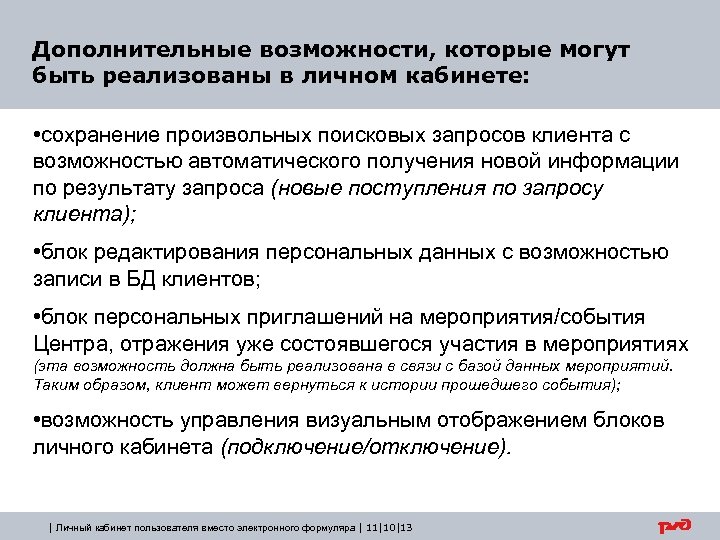 Дополнительные возможности, которые могут быть реализованы в личном кабинете:

•сохранение произвольных поисковых запросов клиента с возможностью автоматического получения новой информации по результату запроса (новые поступления по запросу клиента);

•блок редактирования персональных данных с возможностью записи в БД клиентов;

•блок персональных приглашений на мероприятия/события Центра, отражения уже состоявшегося участия в мероприятиях (эта возможность должна быть реализована в связи с базой данных мероприятий. Таким образом, клиент может вернуться к истории прошедшего события);

•возможность управления визуальным отображением блоков личного кабинета (подключение/отключение).

| Личный кабинет пользователя вместо электронного формуляра | 11|10|13

РЖД